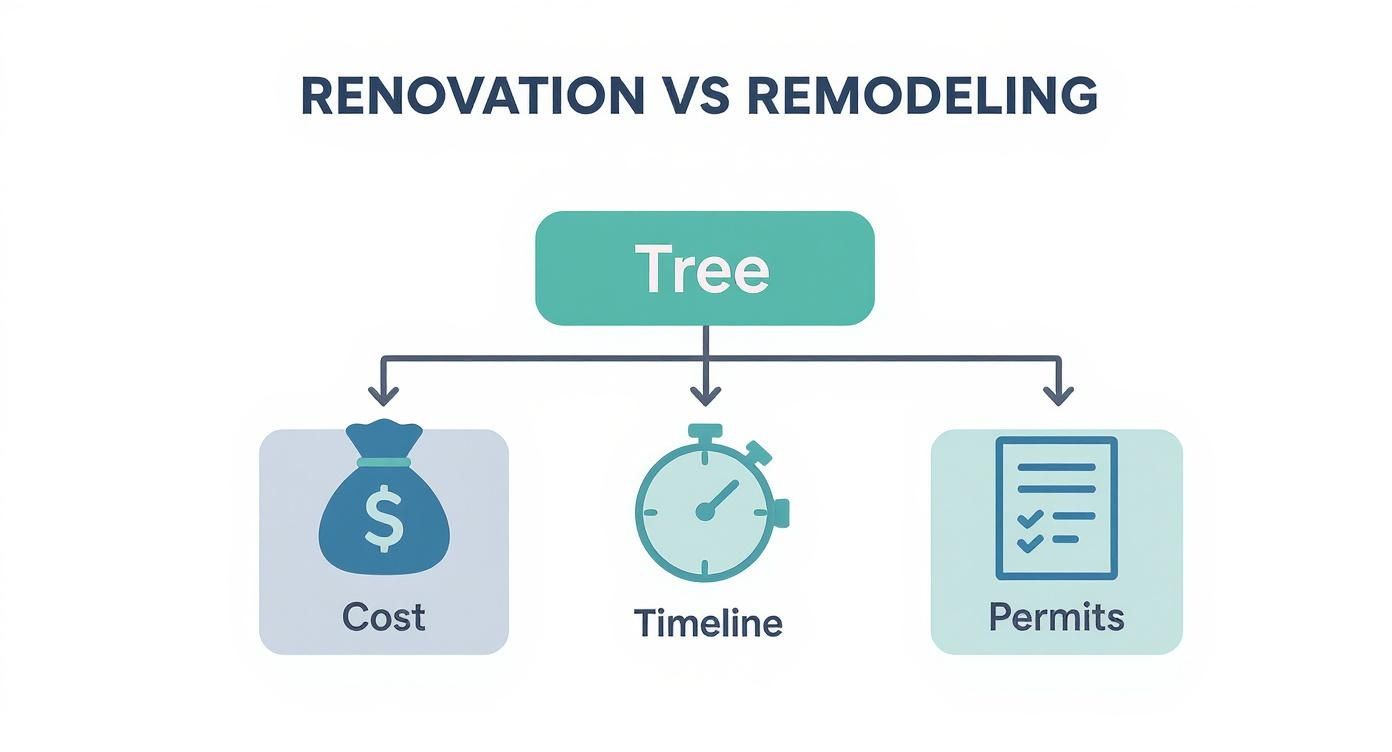 RENOVATION VS REMODELING

Tree

$

Cost

Timeline

Permits